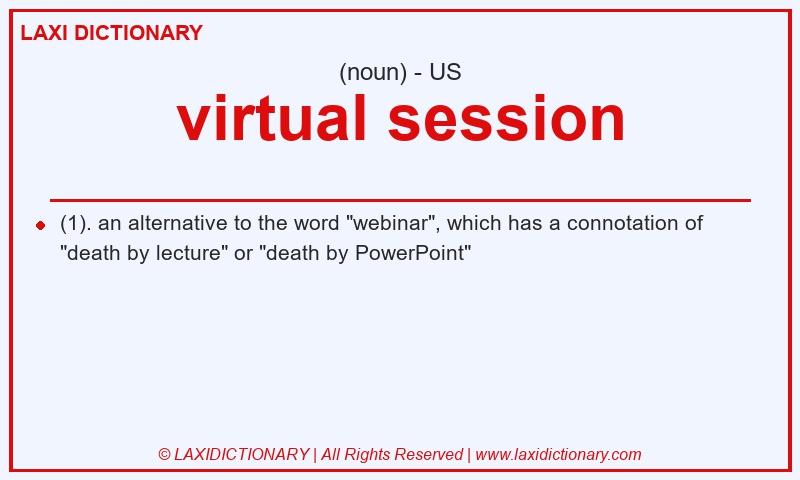 LAXI DICTIONARY

(noun) - US

virtual session

(1). an alternative to the word "webinar", which has a connotation of "death by lecture" or "death by PowerPoint"

© LAXIDICTIONARY | All Rights Reserved | www.laxidictionary.com